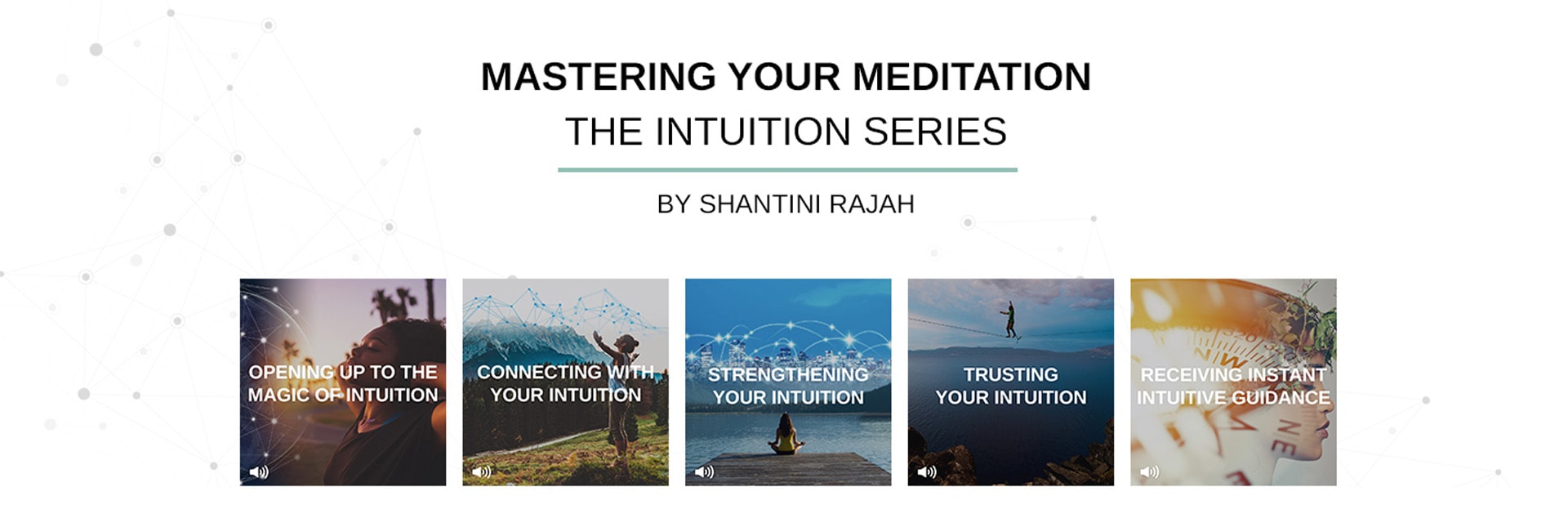 MASTERING YOUR MEDITATION
THE INTUITION SERIES

BY SHANTINI RAJAH

OPENING UP TO THE MAGIC OF INTUITION

CONNECTING WITH YOUR INTUITION

STRENGTHENING YOUR INTUITION

TRUSTING YOUR INTUITION

RECEIVING INSTANT INTUITIVE GUIDANCE